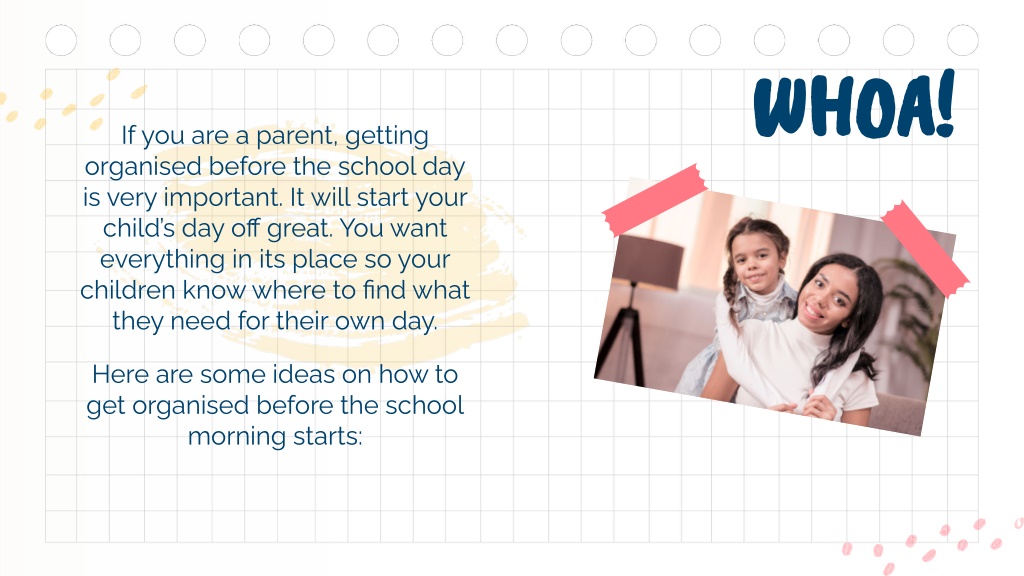 WHOA!

If you are a parent, getting organised before the school day is very important. It will start your child's day off great. You want everything in its place so your children know where to find what they need for their own day.

Here are some ideas on how to get organised before the school morning starts: